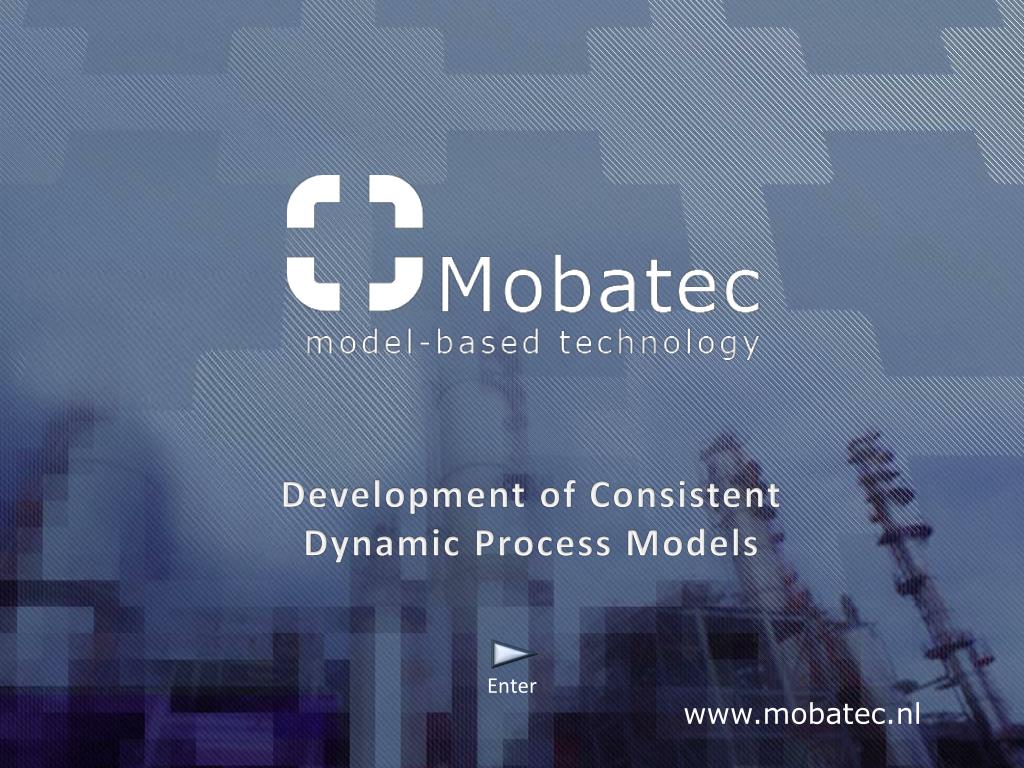 Mobatec
model-based technology

Development of Consistent Dynamic Process Models

Enter

www.mobatec.nl